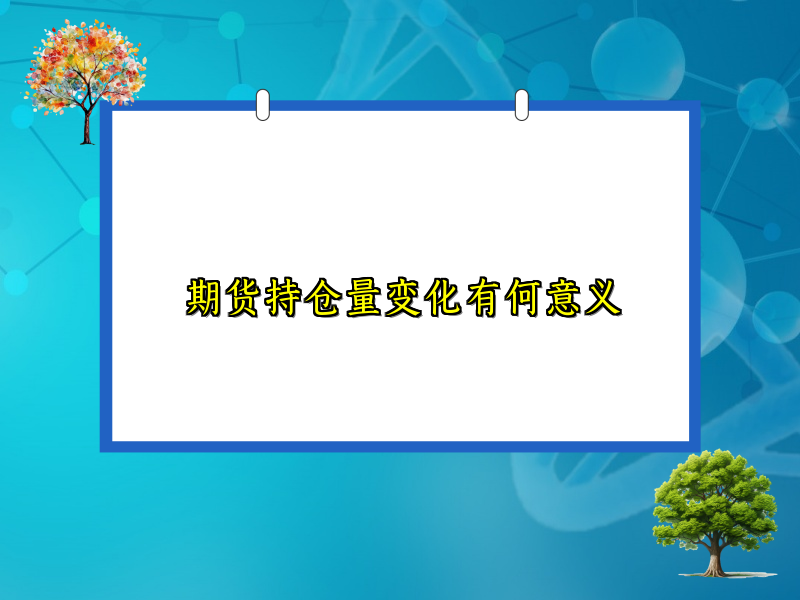 期货持仓量变化有何意义